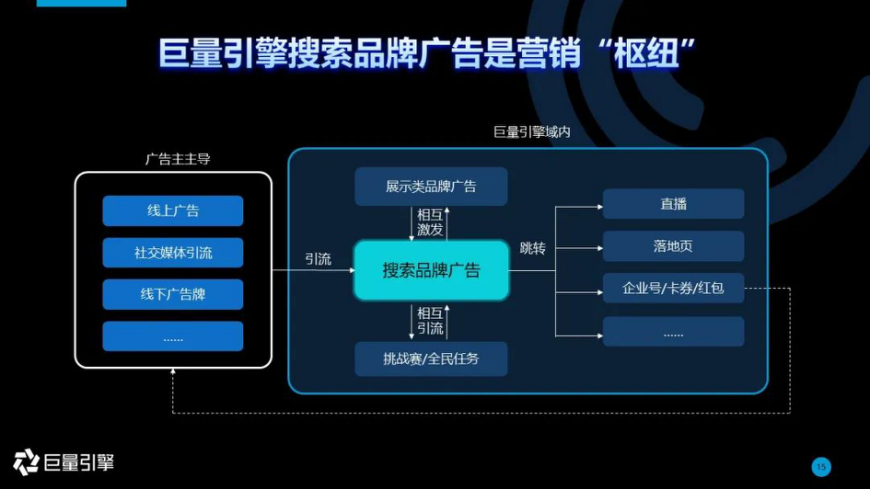 巨量引擎搜索品牌广告是营销“枢纽”

广告主主导

线上广告

社交媒体引流

线下广告牌

......

引流

巨量引擎域内

展示类品牌广告

相互激发

搜索品牌广告

相互引流

挑战赛/全民任务

跳转

直播

落地页

企业号/卡券/红包

......

巨量引擎

15